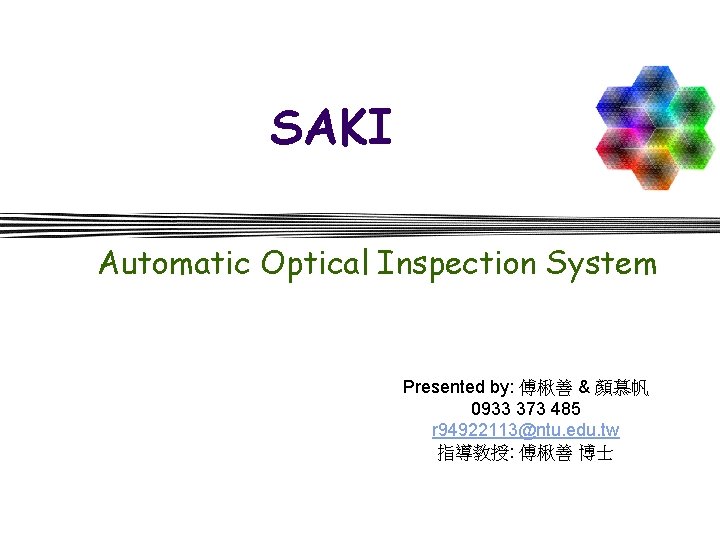 SAKI

Automatic Optical Inspection System

Presented by: 傅楸善 & 顏慕帆
0933 373 485
r94922113@ntu.edu.tw
指導教授: 傅楸善 博士